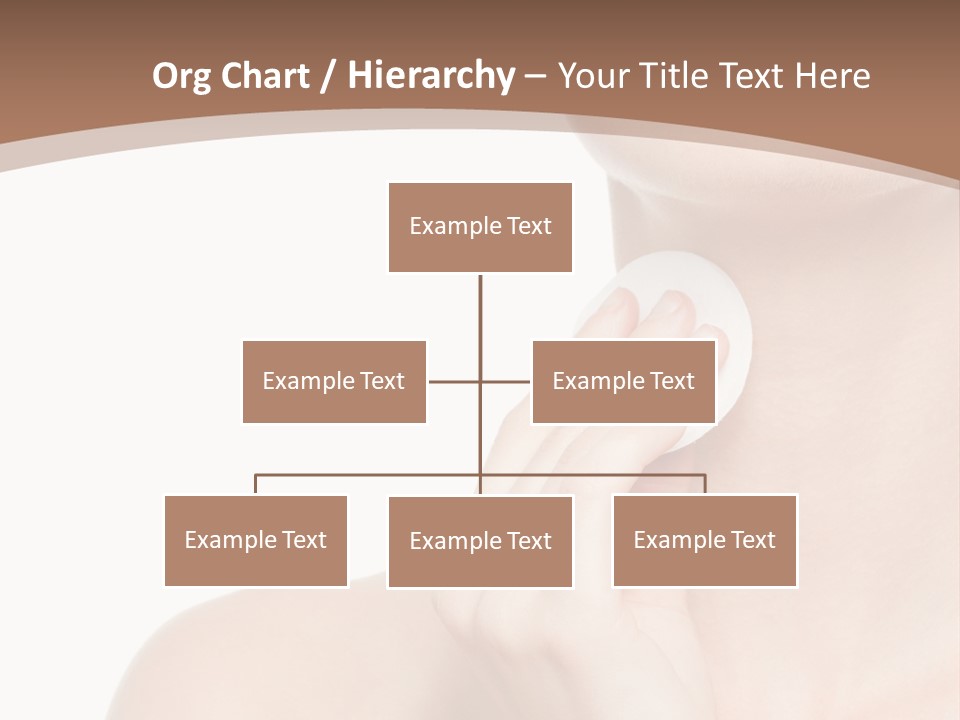 Org Chart / Hierarchy – Your Title Text Here

Example Text

Example Text

Example Text

Example Text

Example Text

Example Text